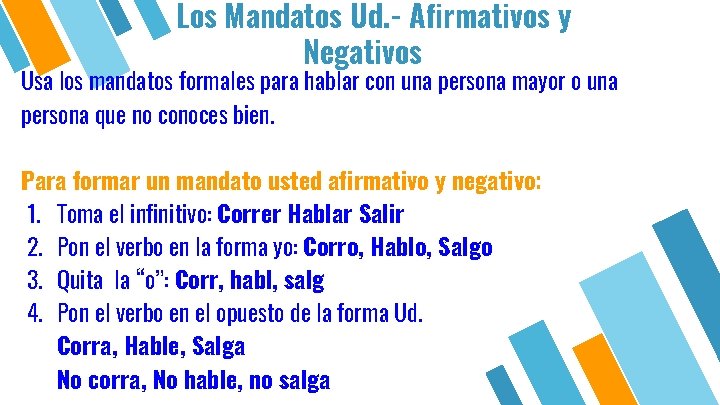 Los Mandatos Ud.- Afirmativos y Negativos

Usa los mandatos formales para hablar con una persona mayor o una persona que no conoces bien.

Para formar un mandato usted afirmativo y negativo:
1. Toma el infinitivo: Correr Hablar Salir
2. Pon el verbo en la forma yo: Corro, Hablo, Salgo
3. Quita la “o”: Corr, habl, salg
4. Pon el verbo en el opuesto de la forma Ud.
Corra, Hable, Salga
No corra, No hable, no salga